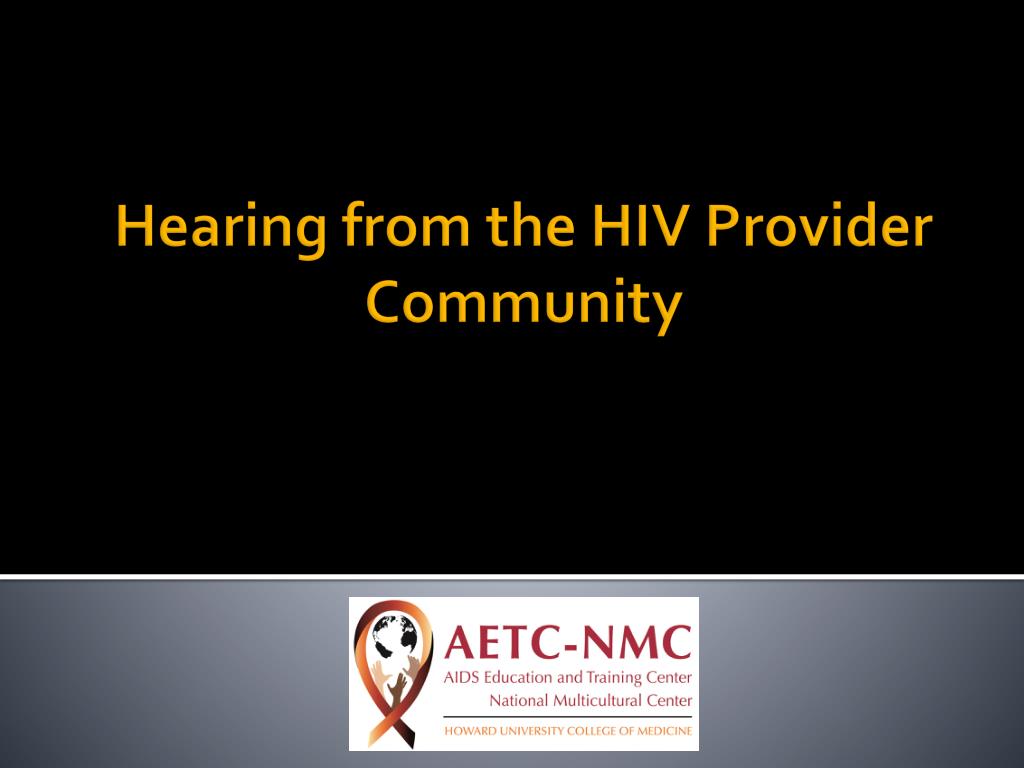 Hearing from the HIV Provider Community

AETC-NMC
AIDS Education and Training Center
National Multicultural Center
HOWARD UNIVERSITY COLLEGE OF MEDICINE